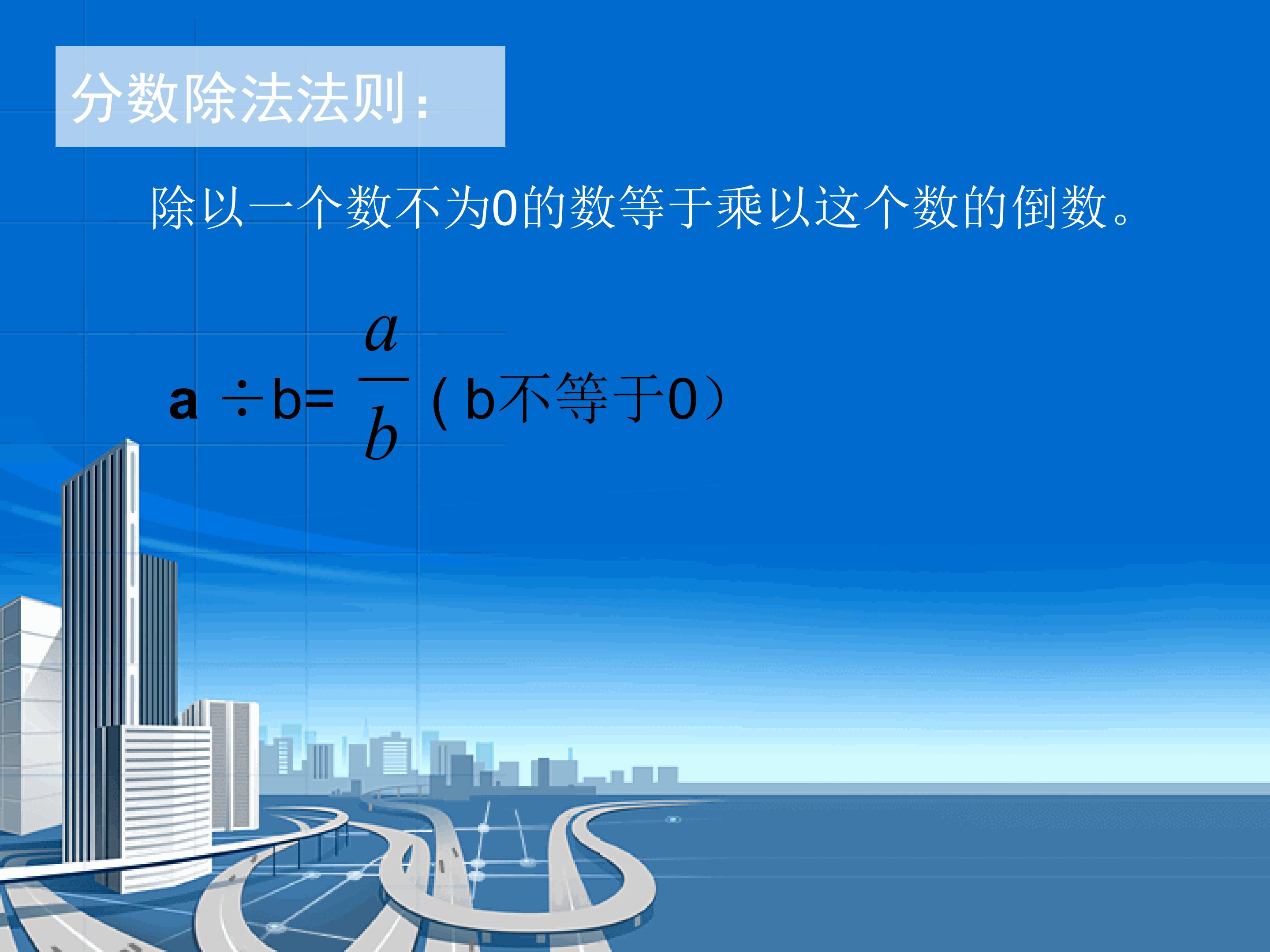 分数除法法则:

除以一个数不为0的数等于乘以这个数的倒数。

$a \div b = \frac{a}{b}$(b不等于0)